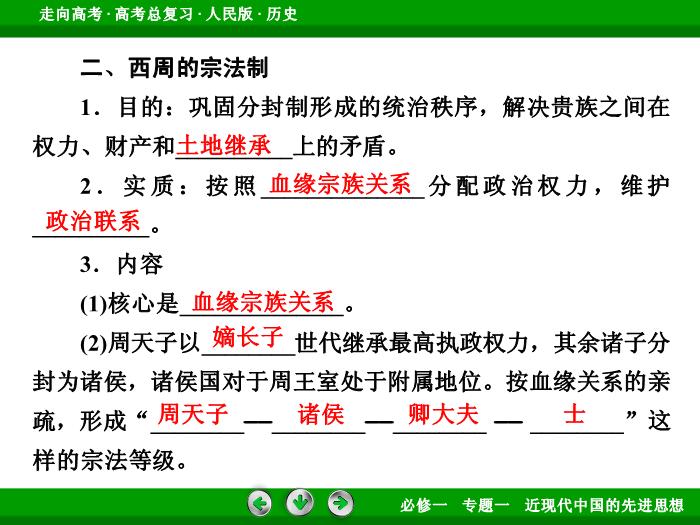 走向高考 · 高考总复习 · 人民版 · 历史

二、西周的宗法制

1．目的：巩固分封制形成的统治秩序，解决贵族之间在权力、财产和土地继承上的矛盾。

2．实质：按照血缘宗族关系分配政治权力，维护政治联系。

3．内容

(1)核心是血缘宗族关系。

(2)周天子以嫡长子世代继承最高执政权力，其余诸子分封为诸侯，诸侯国对于周王室处于附属地位。按血缘关系的亲疏，形成“周天子—诸侯—卿大夫—士”这样的宗法等级。

必修一　专题一　近现代中国的先进思想